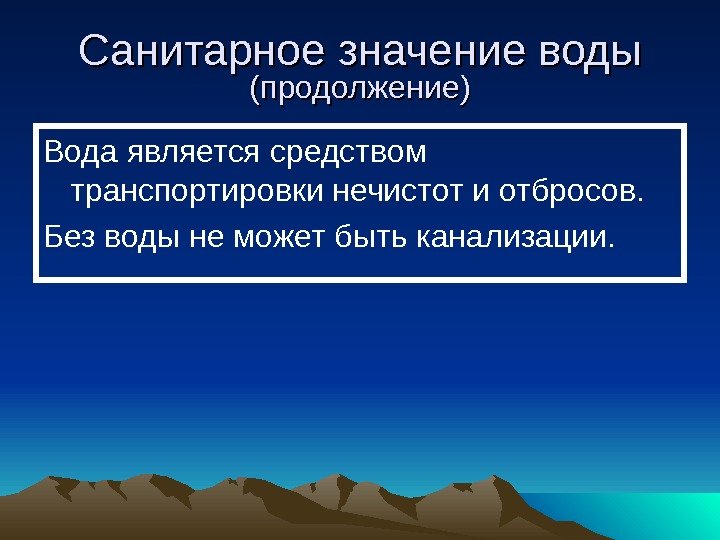 Санитарное значение воды
(продолжение)

Вода является средством транспортировки нечистот и отбросов.

Без воды не может быть канализации.